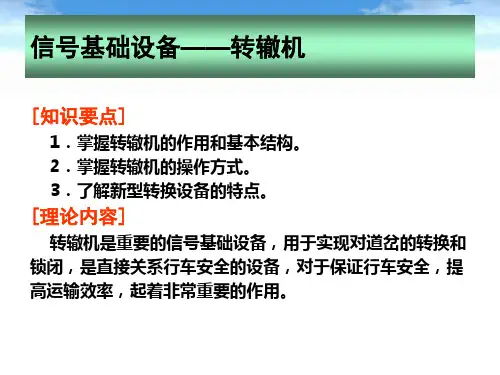 信号基础设备——转辙机

[知识要点]

1．掌握转辙机的作用和基本结构。

2．掌握转辙机的操作方式。

3．了解新型转换设备的特点。

[理论内容]

转辙机是重要的信号基础设备，用于实现对道岔的转换和锁闭，是直接关系行车安全的设备，对于保证行车安全，提高运输效率，起着非常重要的作用。